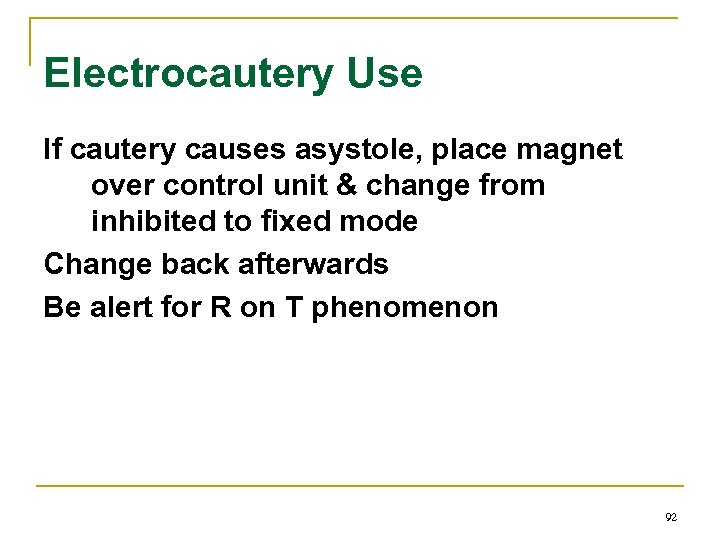 Electrocautery Use

If cautery causes asystole, place magnet over control unit & change from inhibited to fixed mode

Change back afterwards

Be alert for R on T phenomenon

92